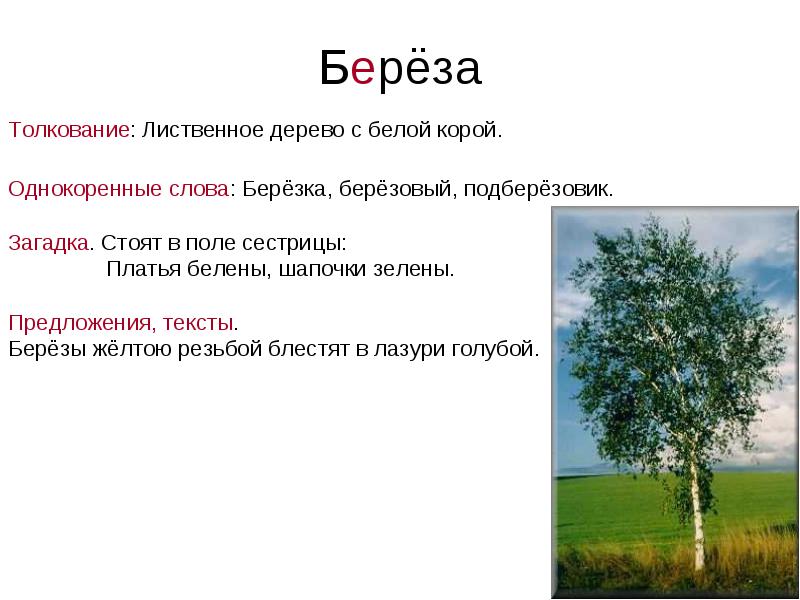 Берёза

Толкование: Лиственное дерево с белой корой.

Однокоренные слова: Берёзка, берёзовый, подберёзовик.

Загадка. Стоят в поле сестрицы:
Платья белены, шапочки зелены.

Предложения, тексты.
Берёзы жёлтою резьбой блестят в лазури голубой.